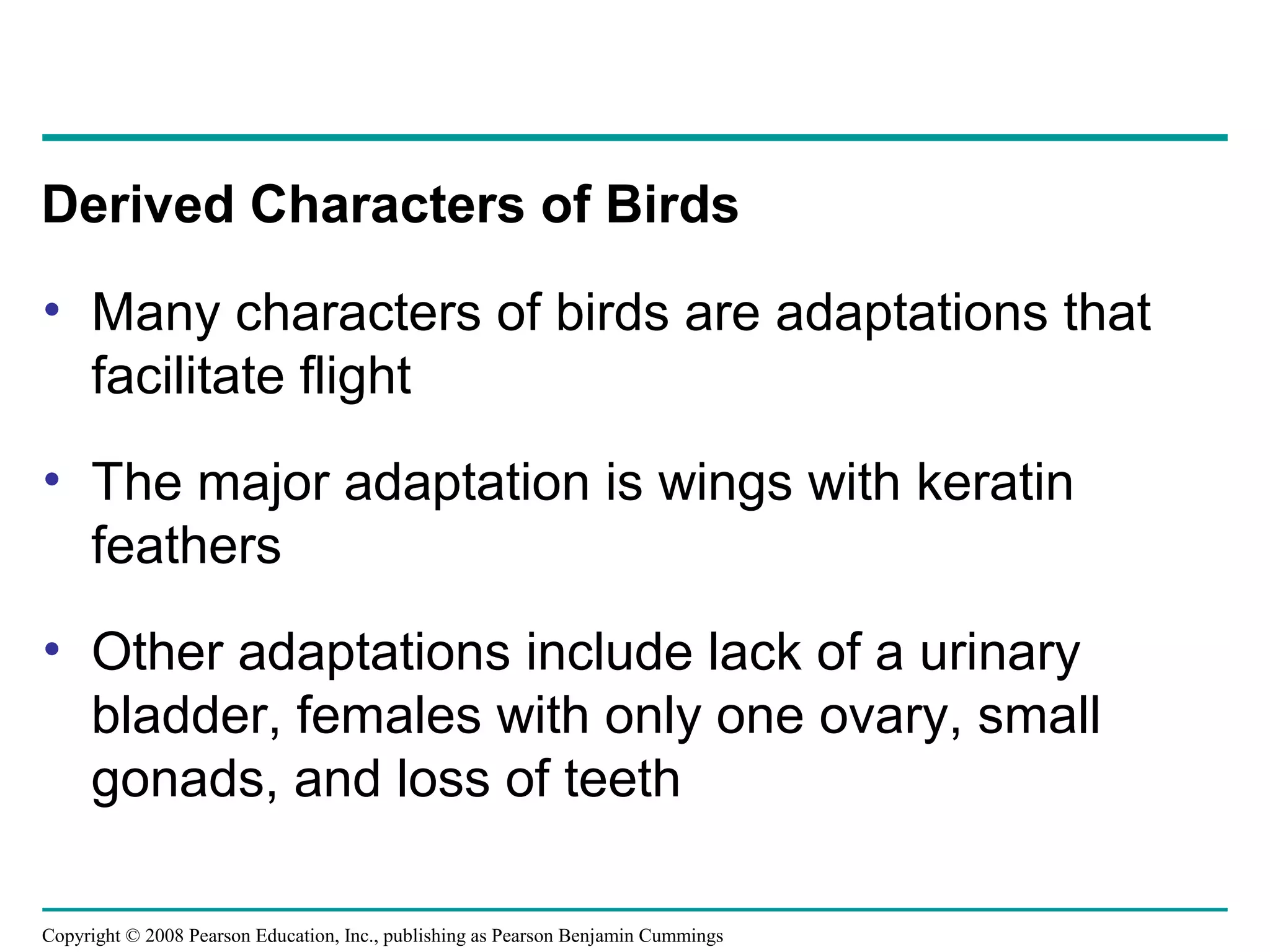 Derived Characters of Birds

• Many characters of birds are adaptations that facilitate flight

• The major adaptation is wings with keratin feathers

• Other adaptations include lack of a urinary bladder, females with only one ovary, small gonads, and loss of teeth

Copyright © 2008 Pearson Education, Inc., publishing as Pearson Benjamin Cummings